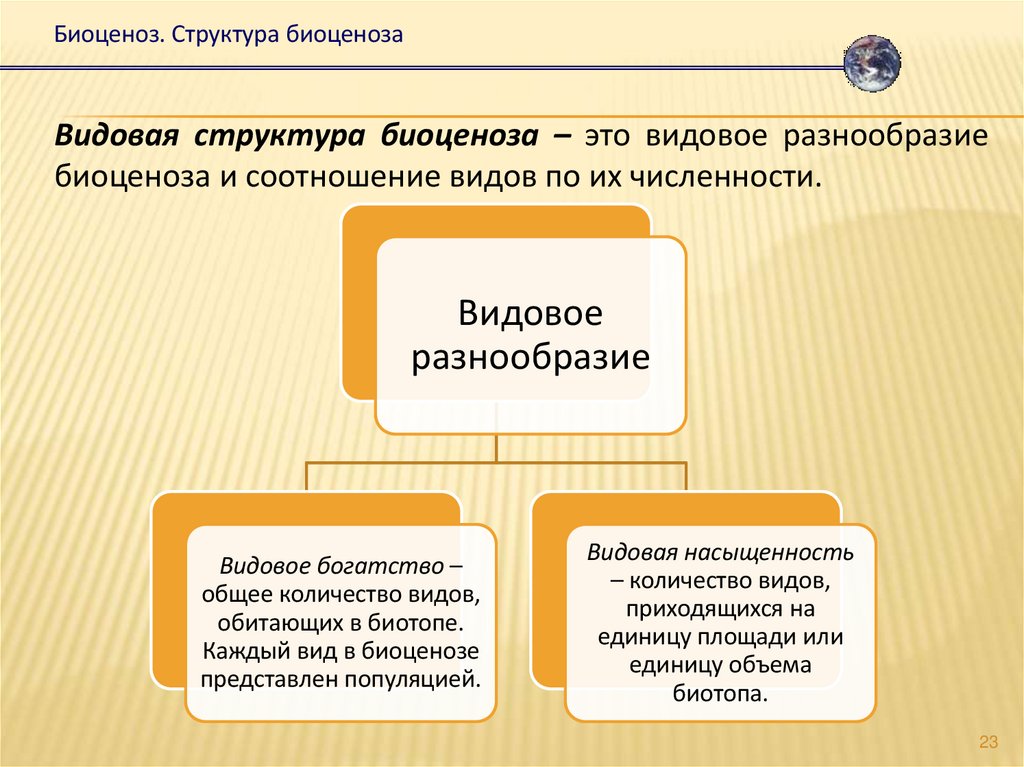 Биоценоз. Структура биоценоза

Видовая структура биоценоза – это видовое разнообразие биоценоза и соотношение видов по их численности.

Видовое разнообразие

Видовое богатство – общее количество видов, обитающих в биотопе. Каждый вид в биоценозе представлен популяцией.

Видовая насыщенность – количество видов, приходящихся на единицу площади или единицу объема биотопа.

23